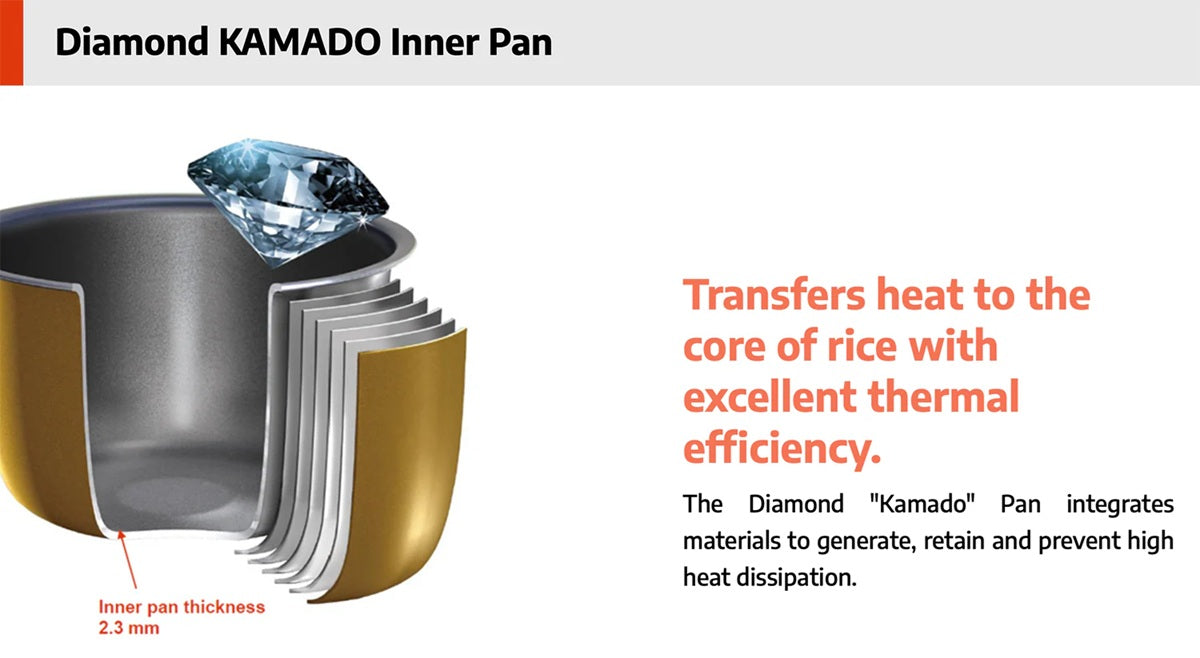 Diamond KAMADO Inner Pan

Inner pan thickness
2.3 mm

Transfers heat to the core of rice with excellent thermal efficiency.

The Diamond "Kamado" Pan integrates materials to generate, retain and prevent high heat dissipation.